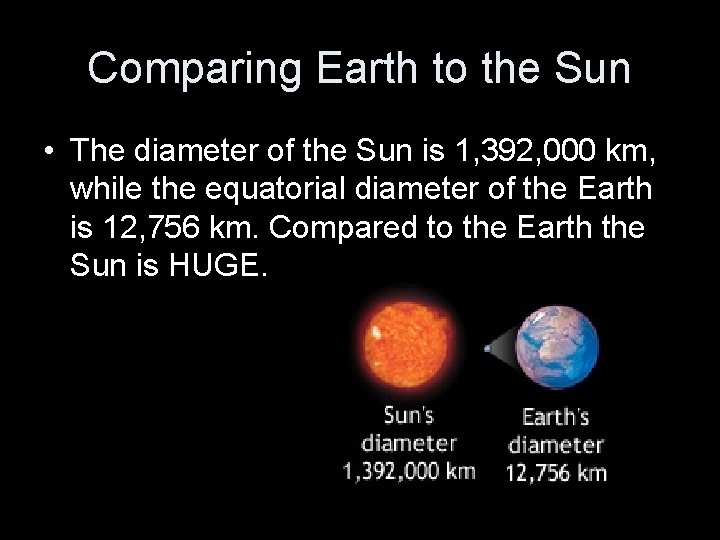 Comparing Earth to the Sun

• The diameter of the Sun is 1,392,000 km, while the equatorial diameter of the Earth is 12,756 km. Compared to the Earth the Sun is HUGE.

Sun's diameter 1,392,000 km

Earth's diameter 12,756 km